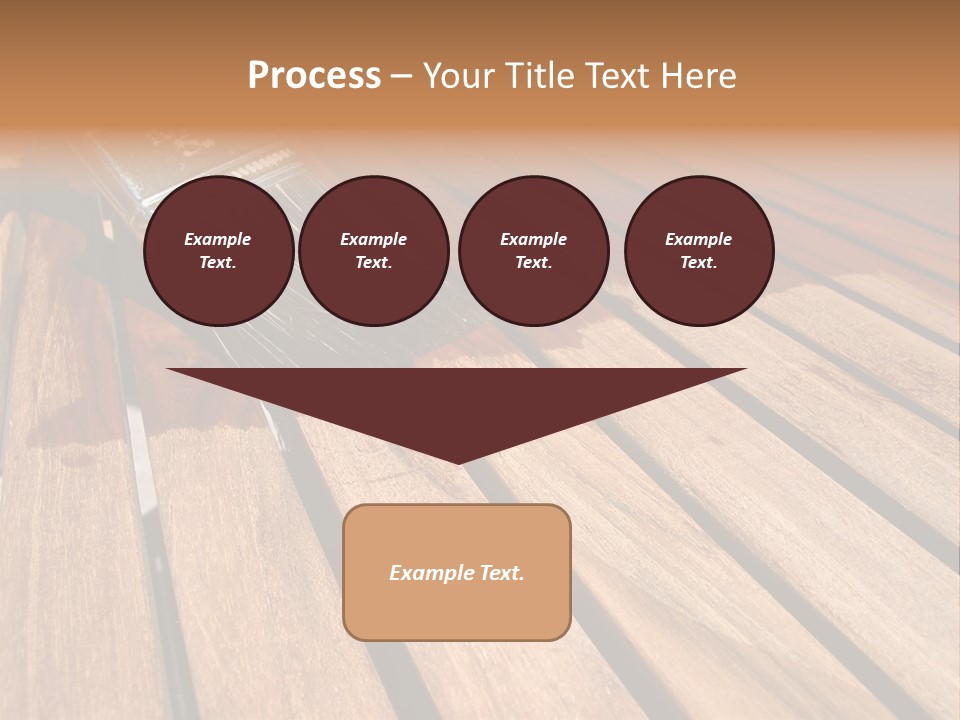 Process – Your Title Text Here

Example Text.

Example Text.

Example Text.

Example Text.

Example Text.